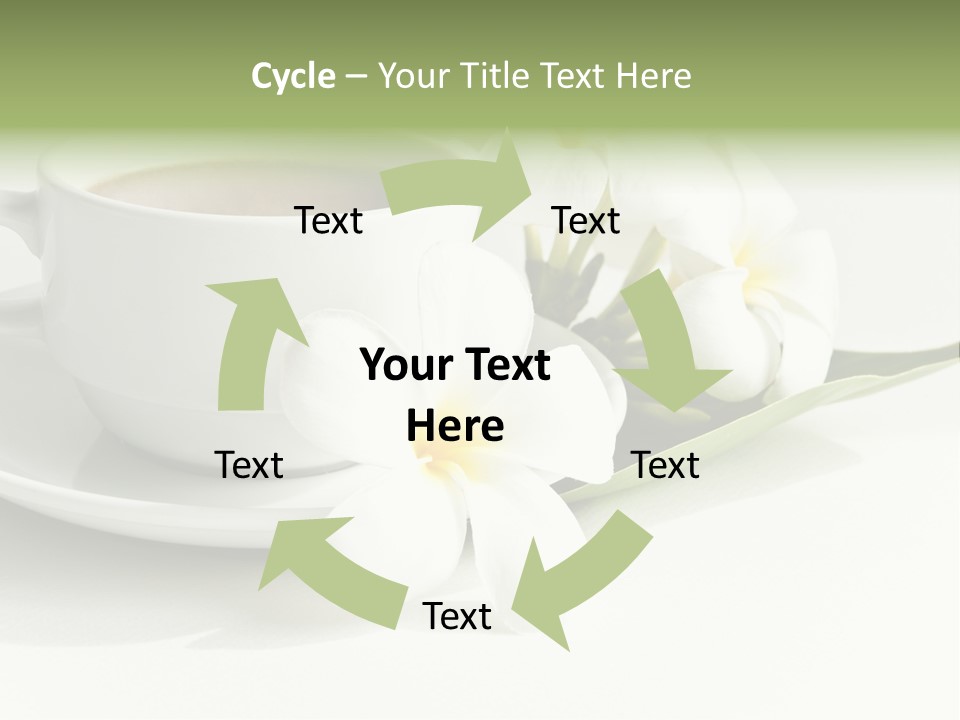 Cycle – Your Title Text Here

Text

Text

Your Text Here

Text

Text

Text